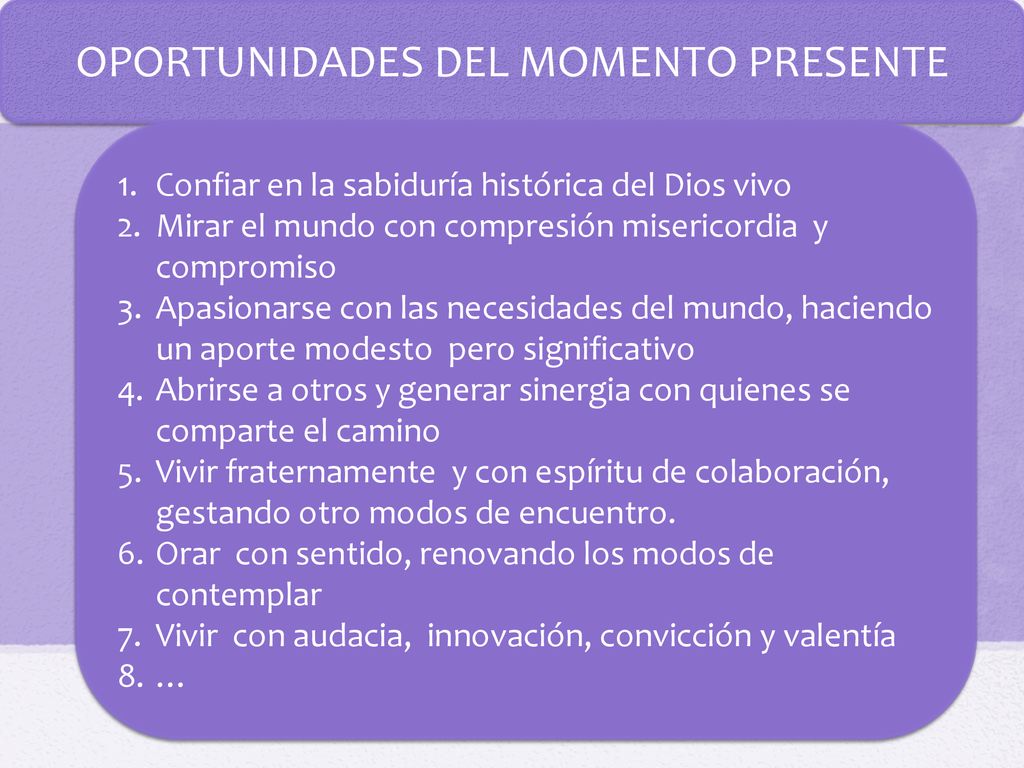 OPORTUNIDADES DEL MOMENTO PRESENTE

1. Confiar en la sabiduría histórica del Dios vivo
2. Mirar el mundo con compresión misericordia y compromiso
3. Apasionarse con las necesidades del mundo, haciendo un aporte modesto pero significativo
4. Abrirse a otros y generar sinergia con quienes se comparte el camino
5. Vivir fraternamente y con espíritu de colaboración, gestando otro modos de encuentro.
6. Orar con sentido, renovando los modos de contemplar
7. Vivir con audacia, innovación, convicción y valentía
8. …